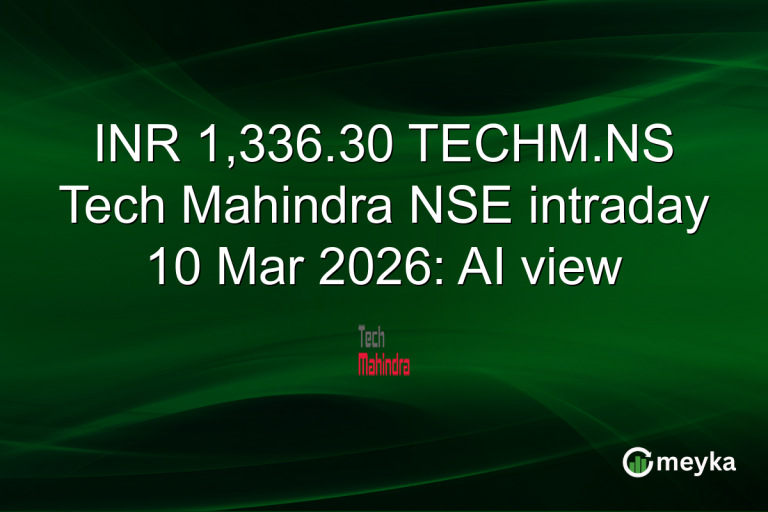 INR 1,336.30 TECHM.NS Tech Mahindra NSE intraday 10 Mar 2026: AI view

Tech
Mahindra

meyka